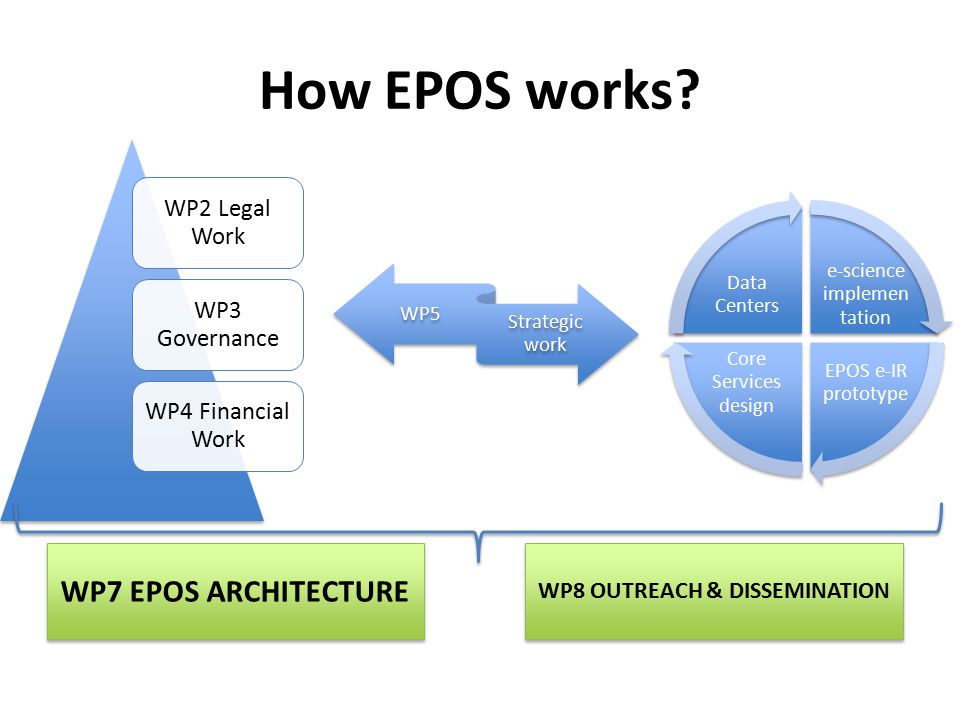 How EPOS works?

WP2 Legal Work

WP3 Governance

WP4 Financial Work

WP5

Strategic work

Data Centers

e-science implementation

Core Services design

EPOS e-IR prototype

WP7 EPOS ARCHITECTURE

WP8 OUTREACH & DISSEMINATION